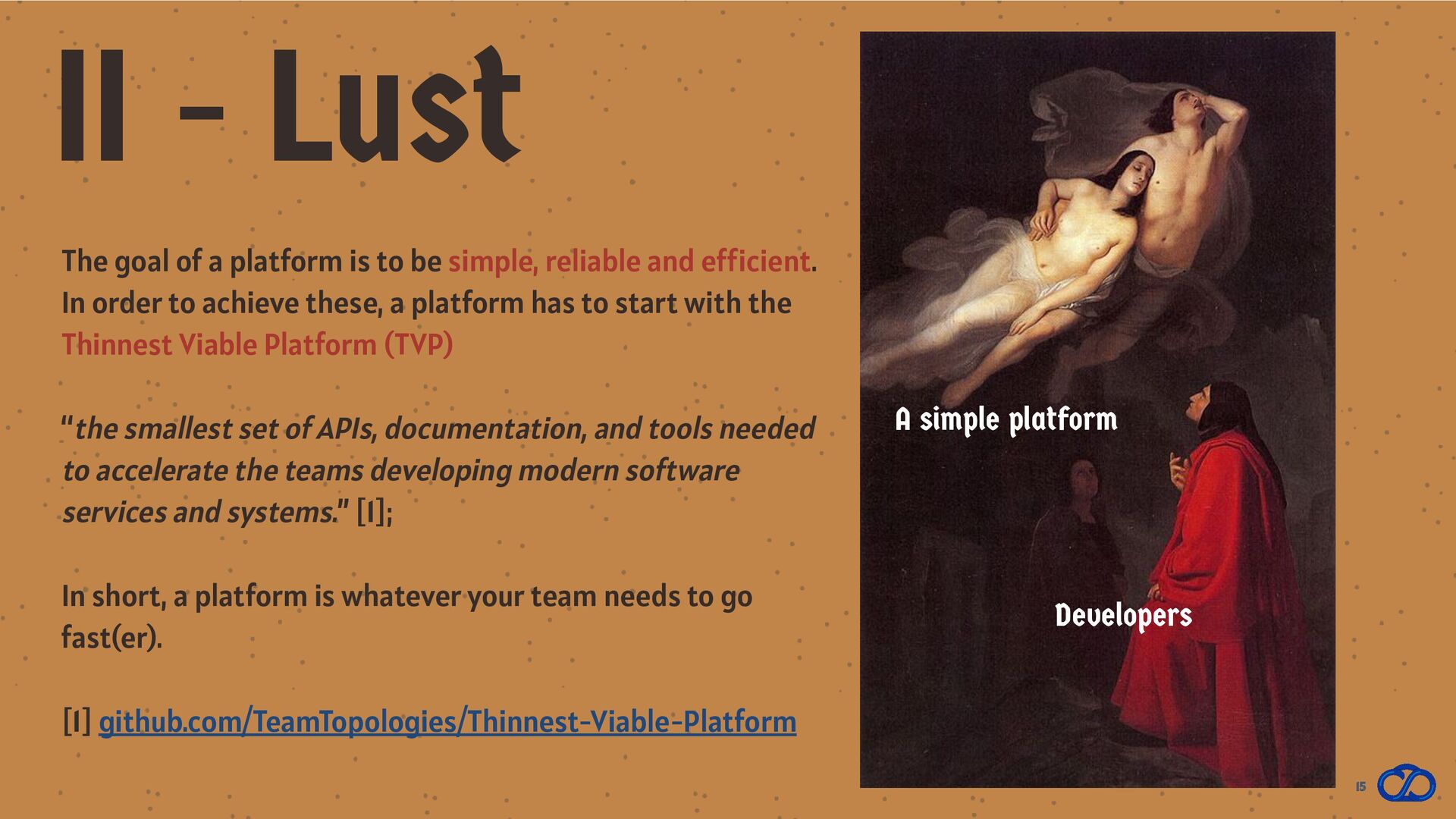 II - Lust

The goal of a platform is to be simple, reliable and efficient. In order to achieve these, a platform has to start with the Thinnest Viable Platform (TVP)

"the smallest set of APIs, documentation, and tools needed to accelerate the teams developing modern software services and systems." [1];

In short, a platform is whatever your team needs to go fast(er).

[1] github.com/TeamTopologies/Thinnest-Viable-Platform

A simple platform

Developers

15